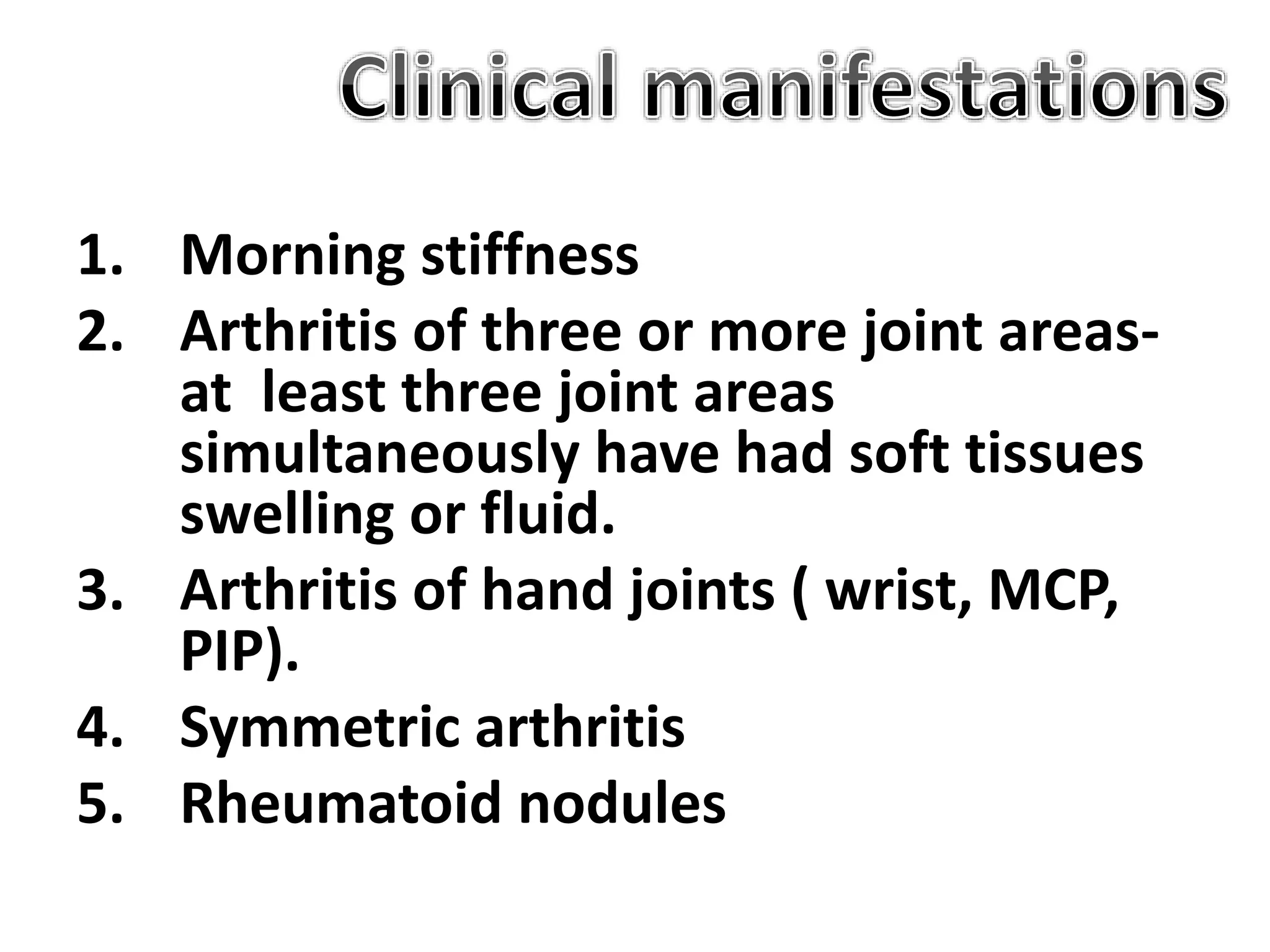 Clinical manifestations

1. Morning stiffness
2. Arthritis of three or more joint areas- at least three joint areas simultaneously have had soft tissues swelling or fluid.
3. Arthritis of hand joints ( wrist, MCP, PIP).
4. Symmetric arthritis
5. Rheumatoid nodules